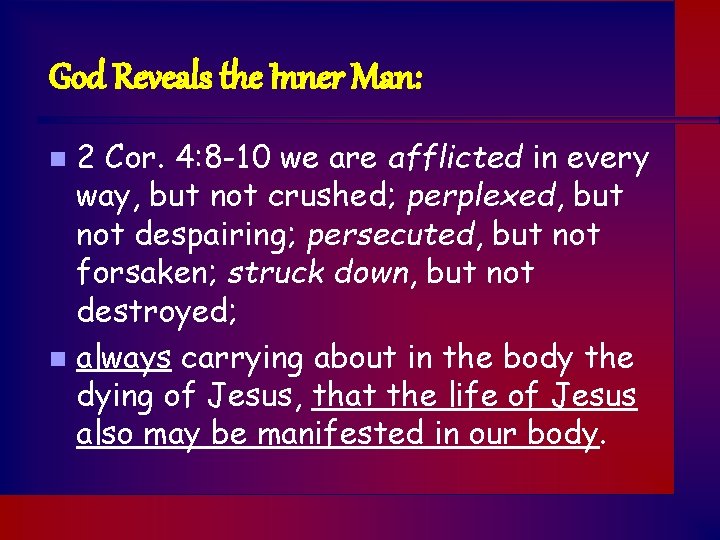 God Reveals the Inner Man:

2 Cor. 4:8-10 we are afflicted in every way, but not crushed; perplexed, but not despairing; persecuted, but not forsaken; struck down, but not destroyed;

always carrying about in the body the dying of Jesus, that the life of Jesus also may be manifested in our body.